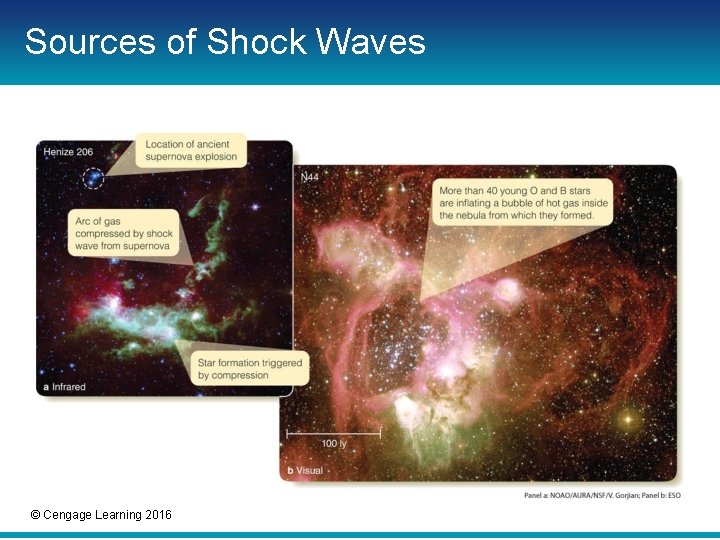 Sources of Shock Waves

Henize 206

Location of ancient supernova explosion

Arc of gas compressed by shock wave from supernova

Star formation triggered by compression

a Infrared

N44

More than 40 young O and B stars are inflating a bubble of hot gas inside the nebula from which they formed.

100 ly

b Visual

Panel a: NOAO/AURA/NSF/V. Gorjian; Panel b: ESO

© Cengage Learning 2016